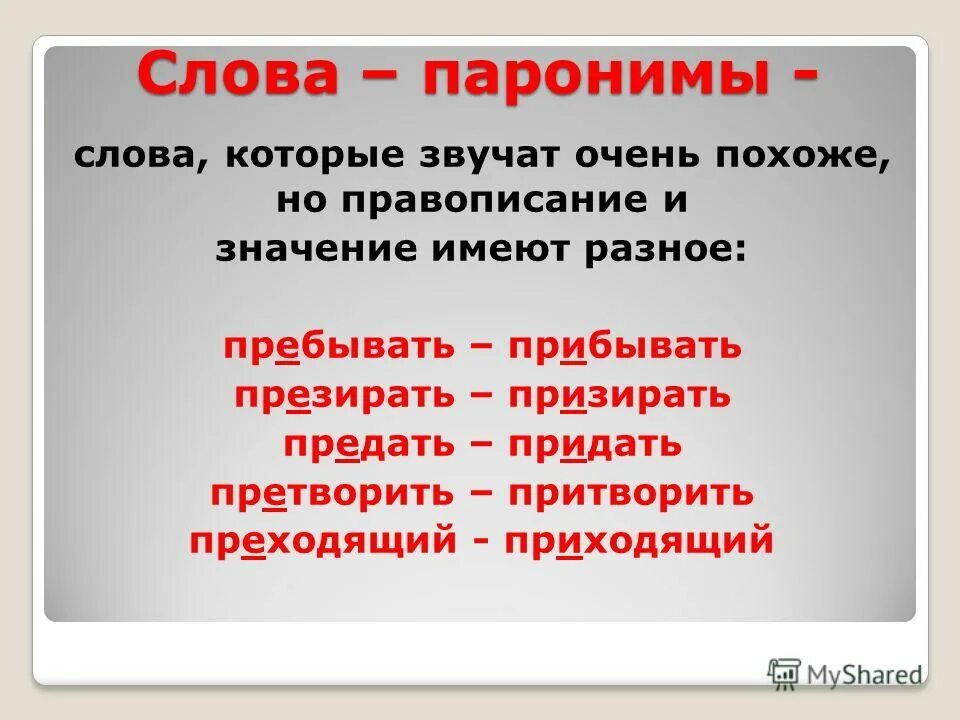 Слова – паронимы -

слова, которые звучат очень похоже, но правописание и значение имеют разное:

пребывать – прибывать
презирать – призирать
предать – придать
претворить – притворить
преходящий - приходящий

MyShared